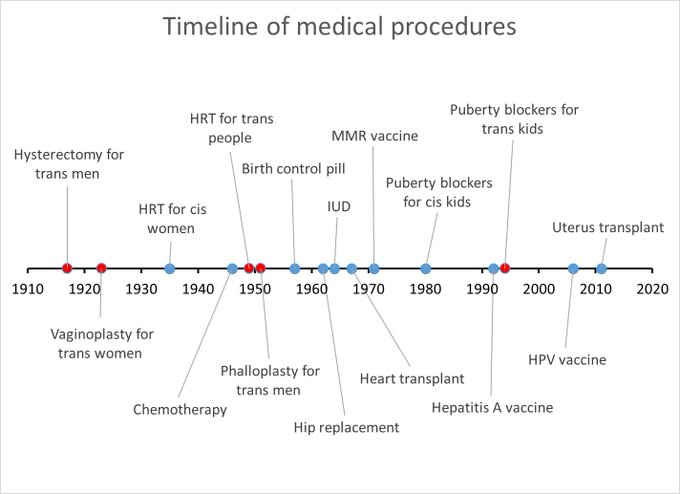 Timeline of medical procedures

Hysterectomy for trans men

HRT for cis women

HRT for trans people

Birth control pill

IUD

MMR vaccine

Puberty blockers for cis kids

Puberty blockers for trans kids

Uterus transplant

1910 1920 1930 1940 1950 1960 1970 1980 1990 2000 2010 2020

Vaginoplasty for trans women

Chemotherapy

Phalloplasty for trans men

Hip replacement

Heart transplant

Hepatitis A vaccine

HPV vaccine